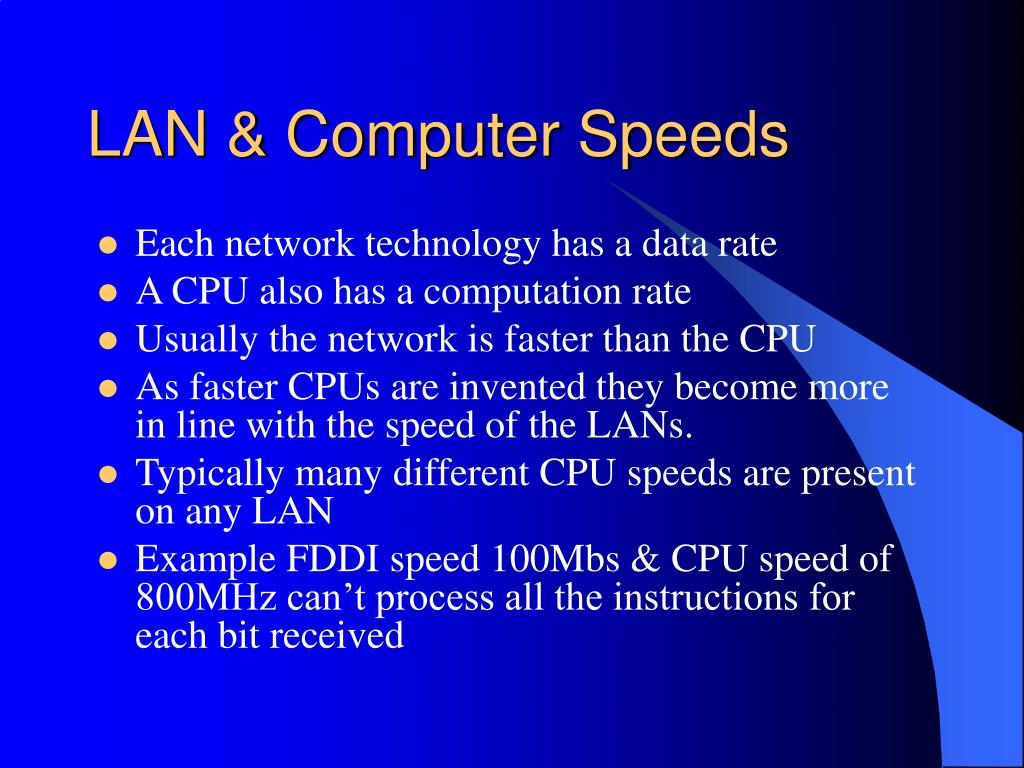 LAN & Computer Speeds

- Each network technology has a data rate
- A CPU also has a computation rate
- Usually the network is faster than the CPU
- As faster CPUs are invented they become more in line with the speed of the LANs.
- Typically many different CPU speeds are present on any LAN
- Example FDDI speed 100Mbs & CPU speed of 800MHz can’t process all the instructions for each bit received